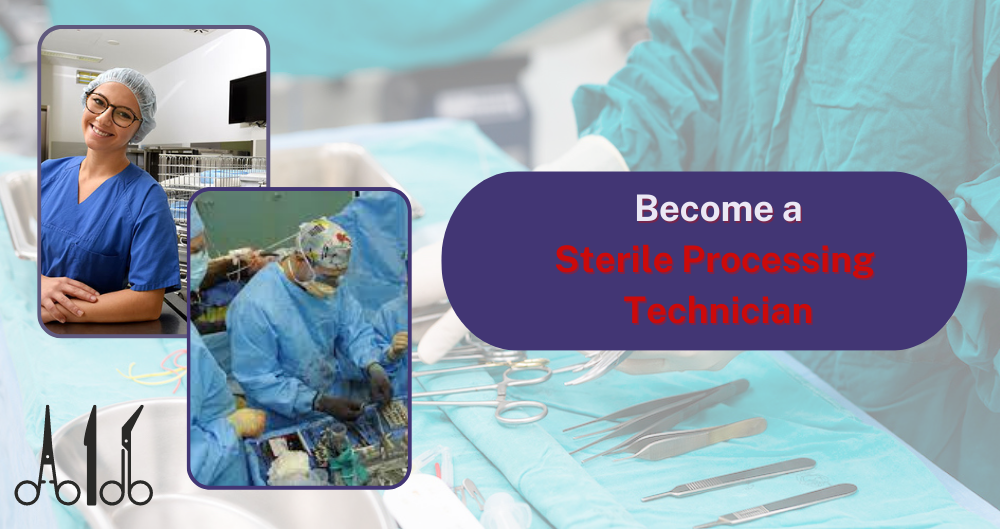 Become a
Sterile Processing
Technician